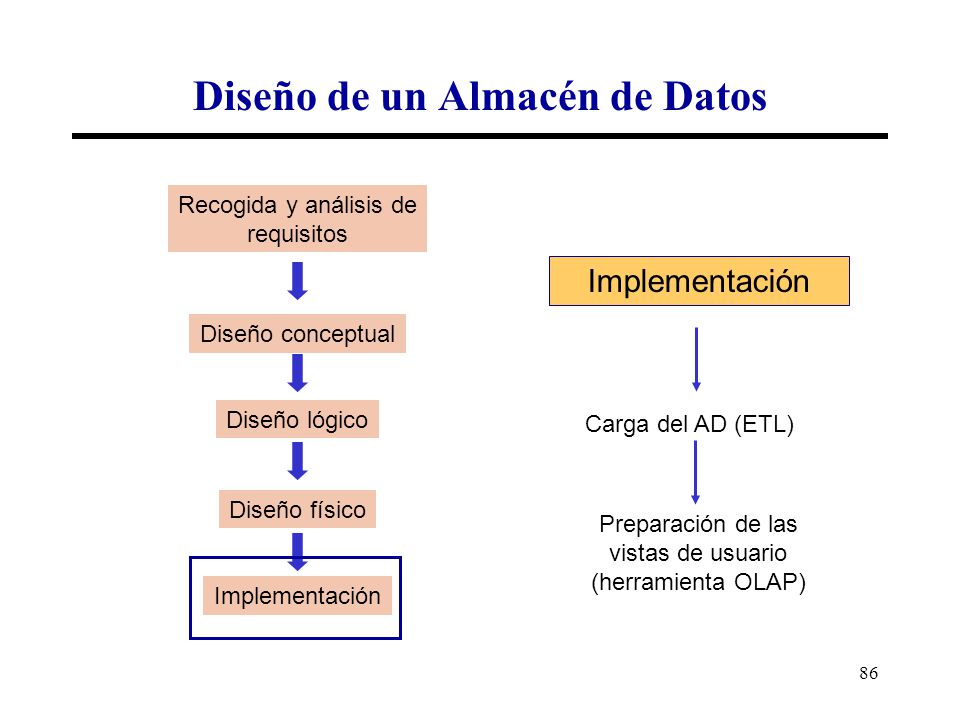 Diseño de un Almacén de Datos

Recogida y análisis de requisitos

Diseño conceptual

Diseño lógico

Diseño físico

Implementación

Implementación

Carga del AD (ETL)

Preparación de las vistas de usuario (herramienta OLAP)

86